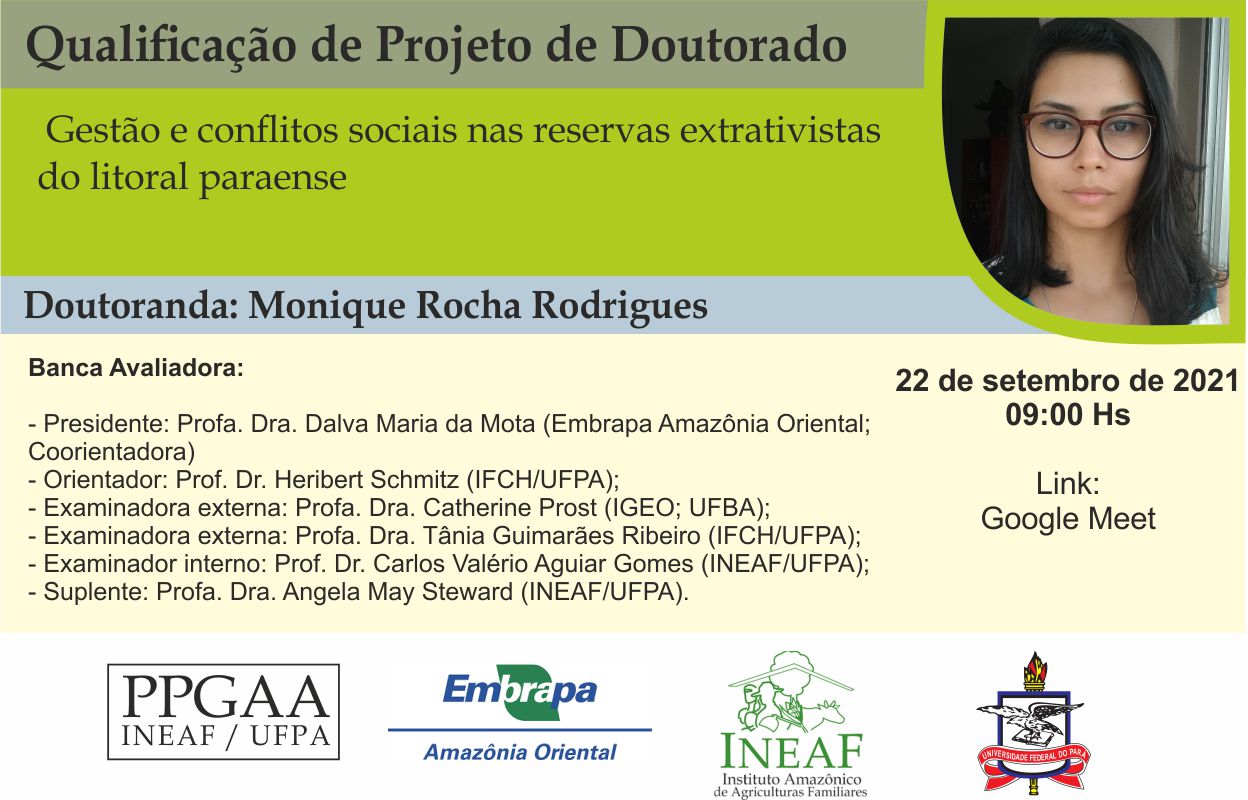 Qualificação de Projeto de Doutorado

Gestão e conflitos sociais nas reservas extrativistas do litoral paraense

Doutoranda: Monique Rocha Rodrigues

Banca Avaliadora:

- Presidente: Profa. Dra. Dalva Maria da Mota (Embrapa Amazônia Oriental; Coorientadora)
- Orientador: Prof. Dr. Heribert Schmitz (IFCH/UFPA);
- Examinadora externa: Profa. Dra. Catherine Prost (IGEO; UFBA);
- Examinadora externa: Profa. Dra. Tânia Guimarães Ribeiro (IFCH/UFPA);
- Examinador interno: Prof. Dr. Carlos Valério Aguiar Gomes (INEAF/UFPA);
- Suplente: Profa. Dra. Angela May Steward (INEAF/UFPA).

22 de setembro de 2021
09:00 Hs

Link:
Google Meet

PPGAA
INEAF / UFPA

Embrapa
Amazônia Oriental

INEAF
Instituto Amazônico de Agriculturas Familiares

UNIVERSIDADE FEDERAL DO PARÁ